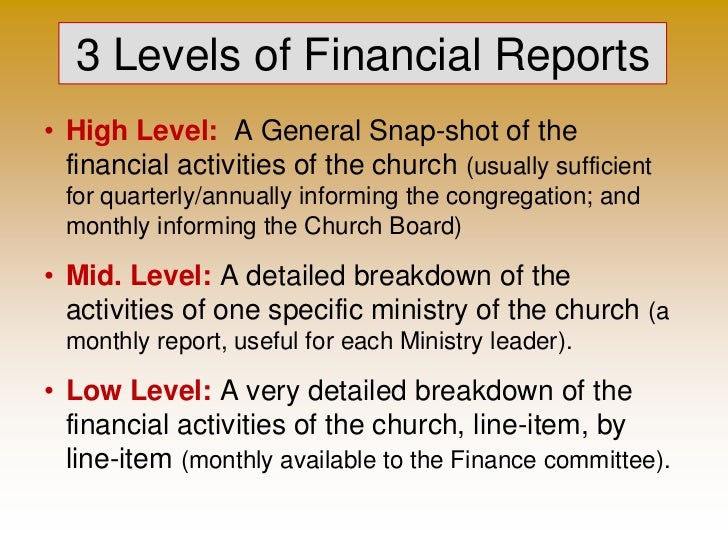 3 Levels of Financial Reports

• High Level: A General Snap-shot of the financial activities of the church (usually sufficient for quarterly/annually informing the congregation; and monthly informing the Church Board)

• Mid. Level: A detailed breakdown of the activities of one specific ministry of the church (a monthly report, useful for each Ministry leader).

• Low Level: A very detailed breakdown of the financial activities of the church, line-item, by line-item (monthly available to the Finance committee).